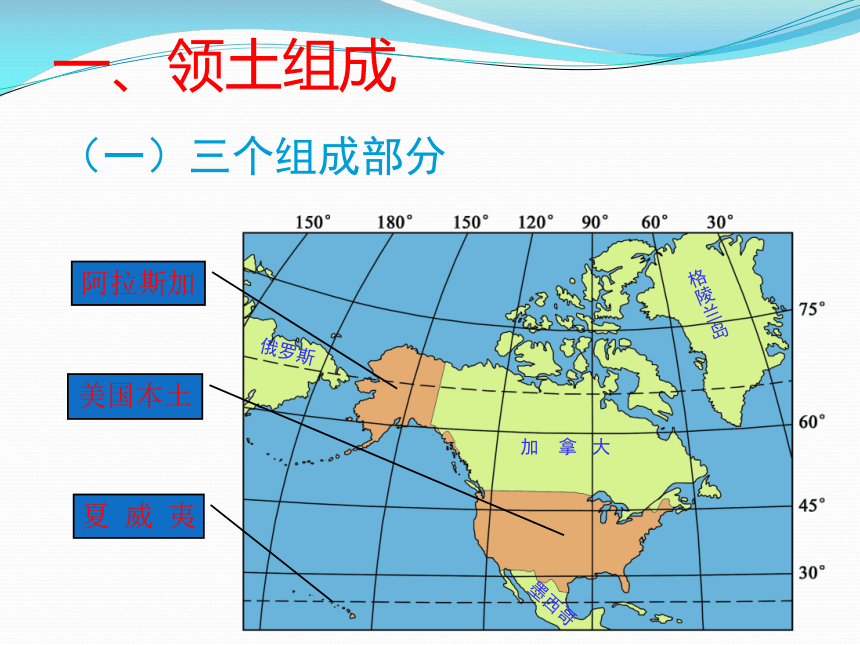 一、领土组成

（一）三个组成部分

150° 180° 150° 120° 90° 60° 30°

75°

60°

45°

30°

阿拉斯加

美国本土

夏 威 夷

俄罗斯

格陵兰岛

加 拿 大

墨西哥